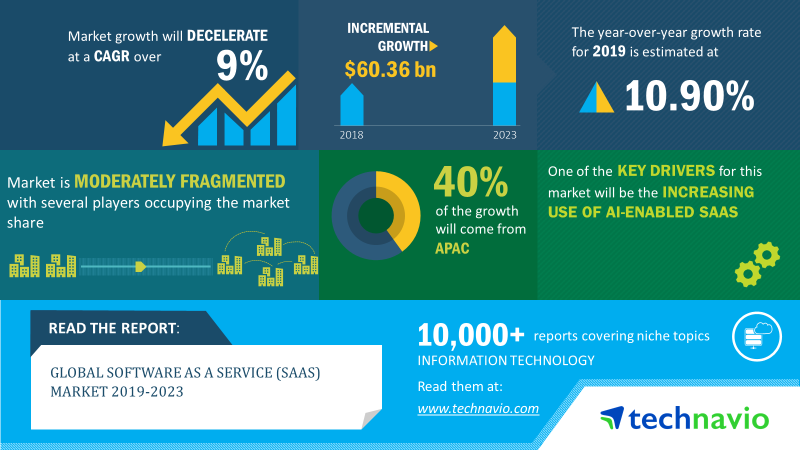 Market growth will DECELERATE at a CAGR over

9%

INCREMENTAL GROWTH

$60.36 bn

2018

2023

The year-over-year growth rate for 2019 is estimated at

10.90%

Market is MODERATELY FRAGMENTED with several players occupying the market share

40%

of the growth will come from APAC

One of the KEY DRIVERS for this market will be the INCREASING USE OF AI-ENABLED SAAS

READ THE REPORT:

GLOBAL SOFTWARE AS A SERVICE (SAAS) MARKET 2019-2023

10,000+ reports covering niche topics

INFORMATION TECHNOLOGY

Read them at:

www.technavio.com

technavio